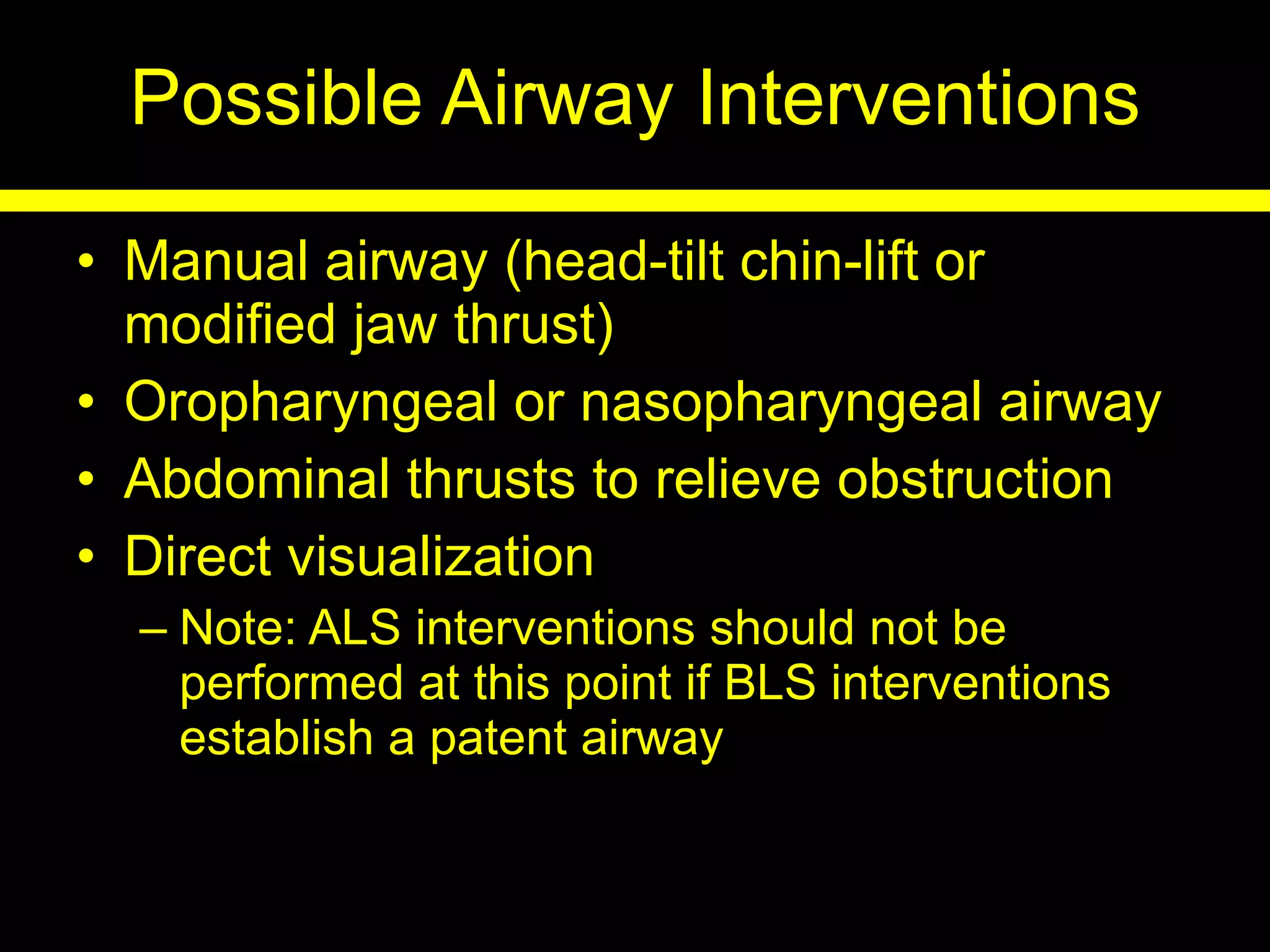 Possible Airway Interventions

• Manual airway (head-tilt chin-lift or modified jaw thrust)
• Oropharyngeal or nasopharyngeal airway
• Abdominal thrusts to relieve obstruction
• Direct visualization
– Note: ALS interventions should not be performed at this point if BLS interventions establish a patent airway